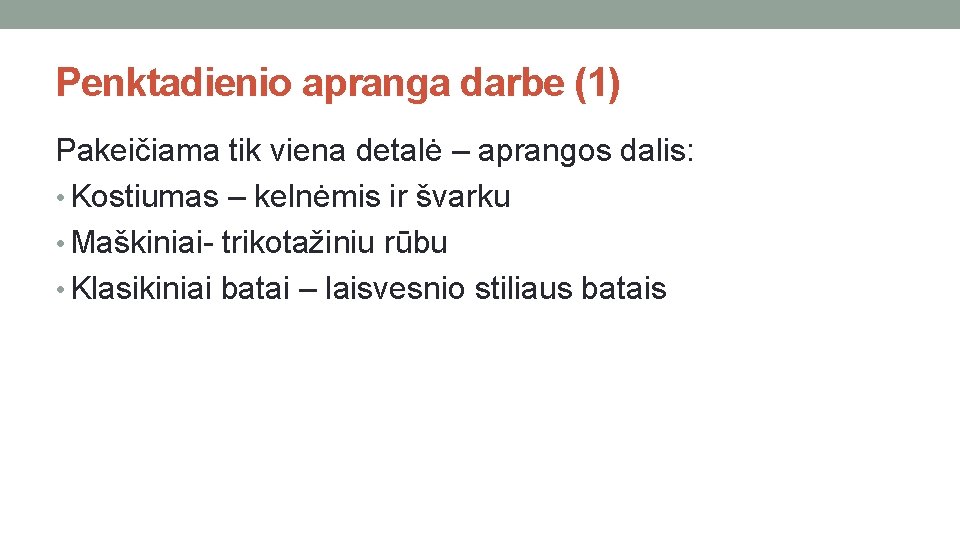 Penktadienio apranga darbe (1)

Pakeičiama tik viena detalė – aprangos dalis:

• Kostiumas – kelnėmis ir švarku
• Maškiniai- trikotažiniu rūbu
• Klasikiniai batai – laisvesnio stiliaus batais